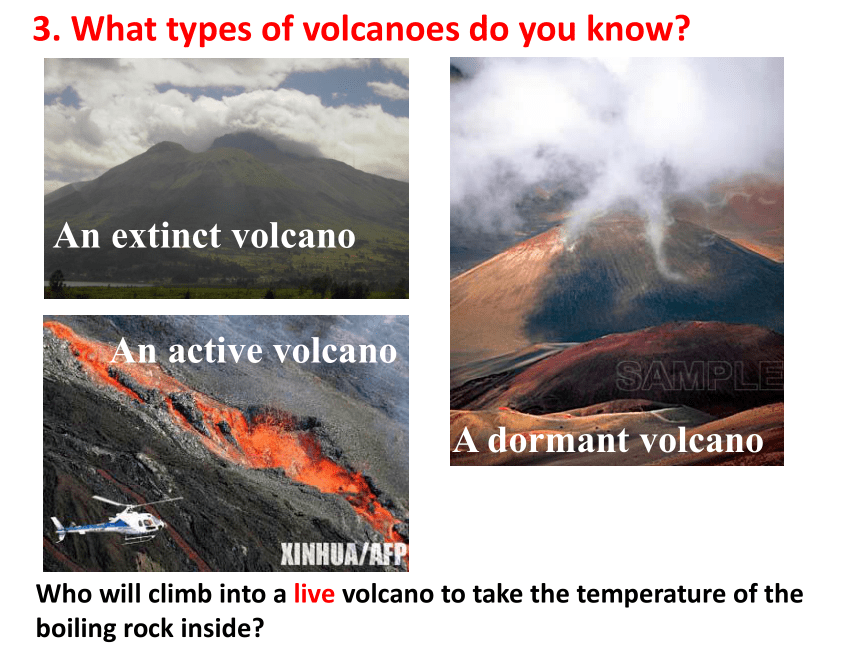 3. What types of volcanoes do you know?

An extinct volcano

An active volcano

XINHUA/AFP

SAMPLE

A dormant volcano

Who will climb into a live volcano to take the temperature of the boiling rock inside?